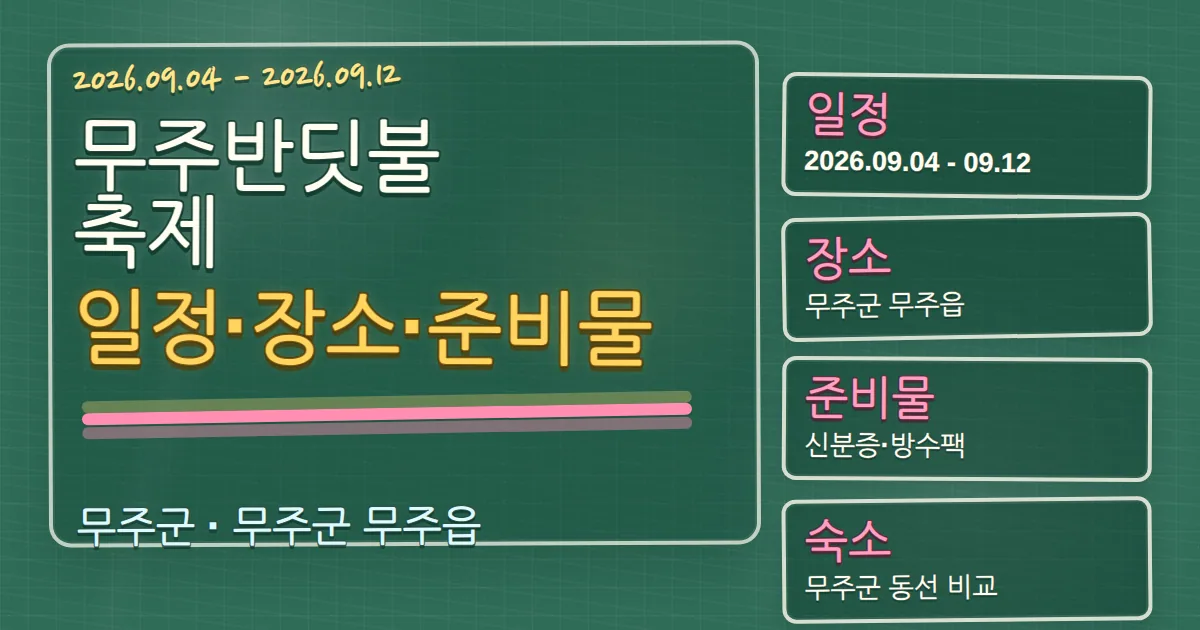 2026.09.04 - 2026.09.12

무주반딧불 축제

일정·장소·준비물

무주군 · 무주군 무주읍

일정
2026.09.04 - 09.12

장소
무주군 무주읍

준비물
신분증·방수팩

숙소
무주군 동선 비교